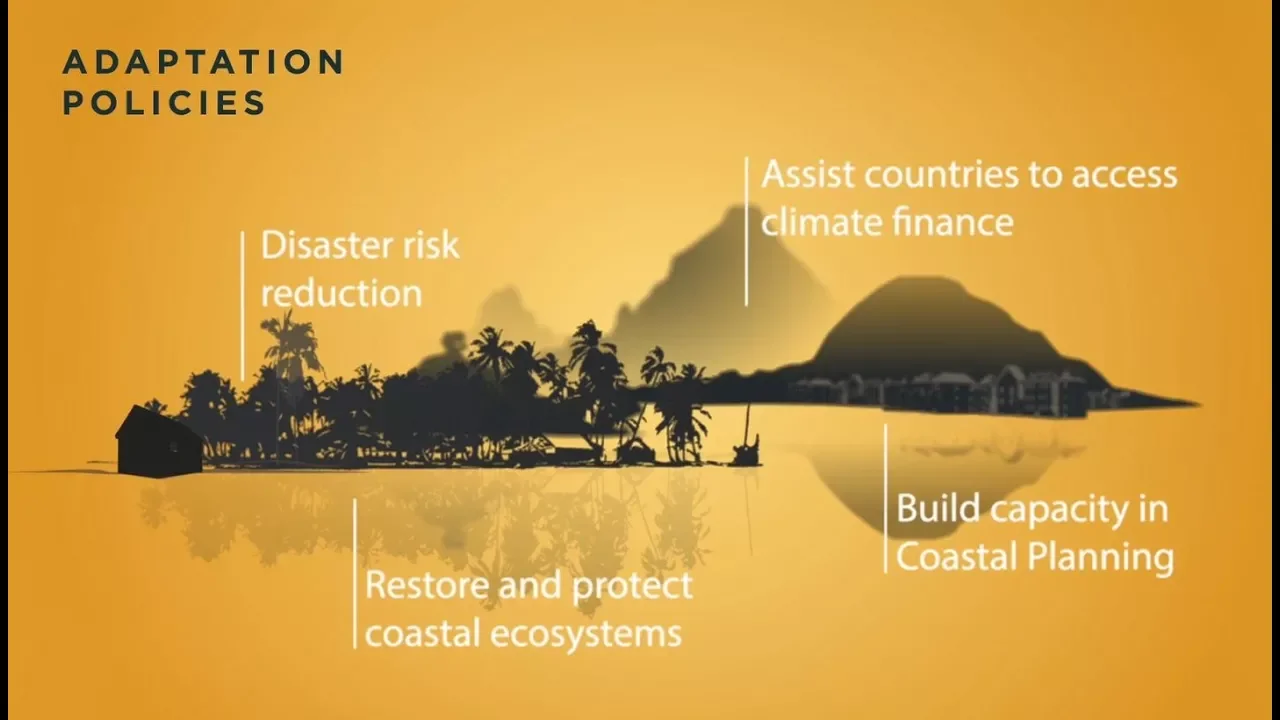 ADAPTATION POLICIES

Disaster risk reduction

Assist countries to access climate finance

Restore and protect coastal ecosystems

Build capacity in Coastal Planning